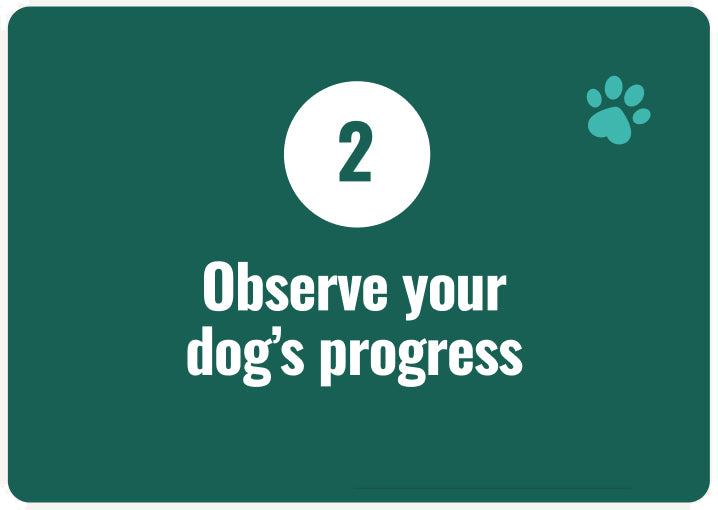 2

Observe your dog’s progress